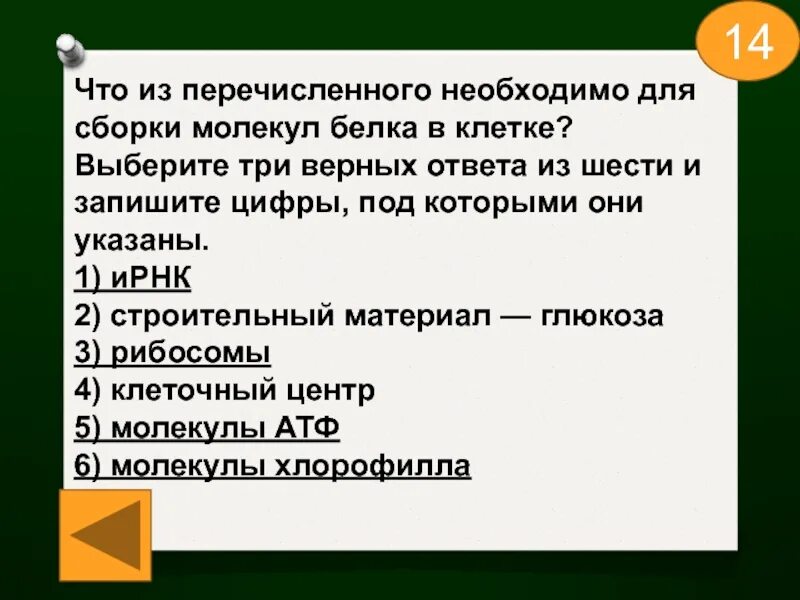 14

Что из перечисленного необходимо для сборки молекул белка в клетке? Выберите три верных ответа из шести и запишите цифры, под которыми они указаны.
1) иРНК
2) строительный материал — глюкоза
3) рибосомы
4) клеточный центр
5) молекулы АТФ
6) молекулы хлорофилла